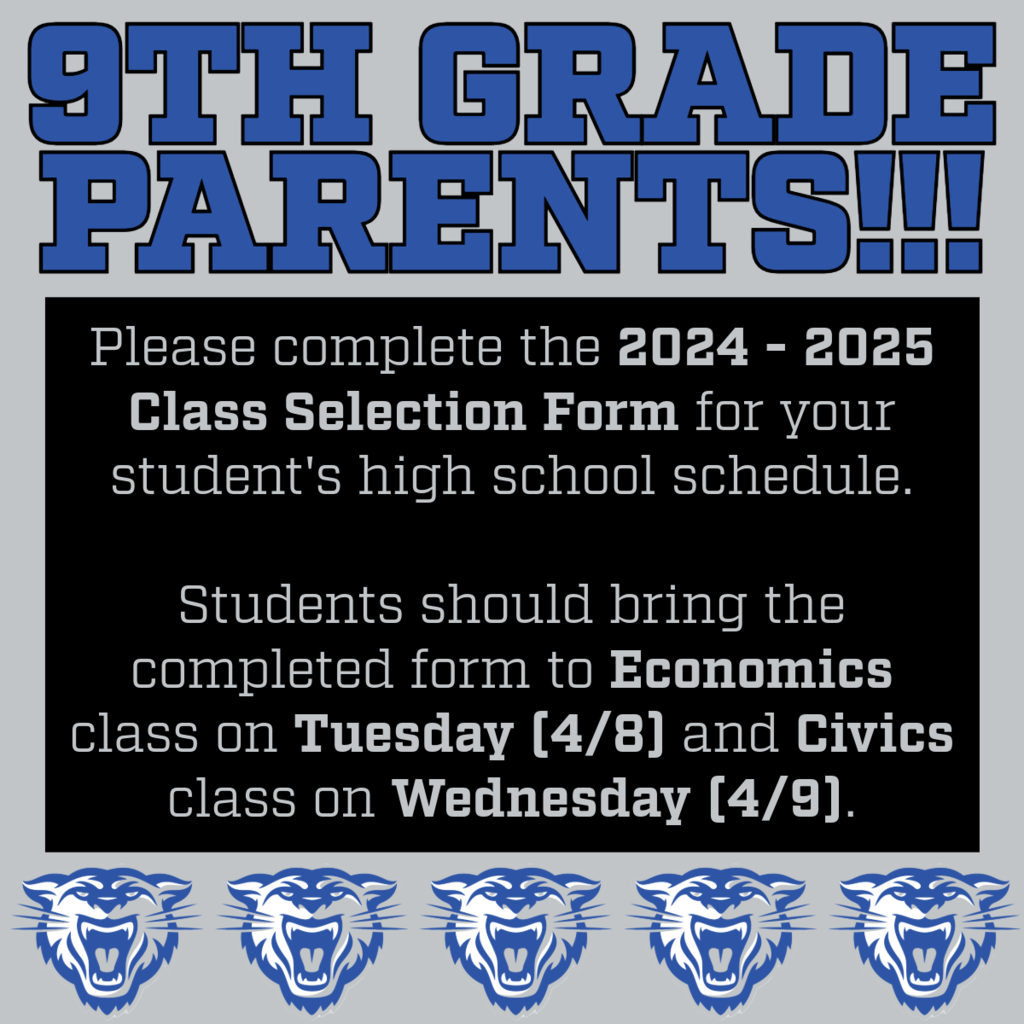 9TH GRADE PARENTS!!!

Please complete the 2024 - 2025 Class Selection Form for your student's high school schedule.

Students should bring the completed form to Economics class on Tuesday (4/8) and Civics class on Wednesday (4/9).